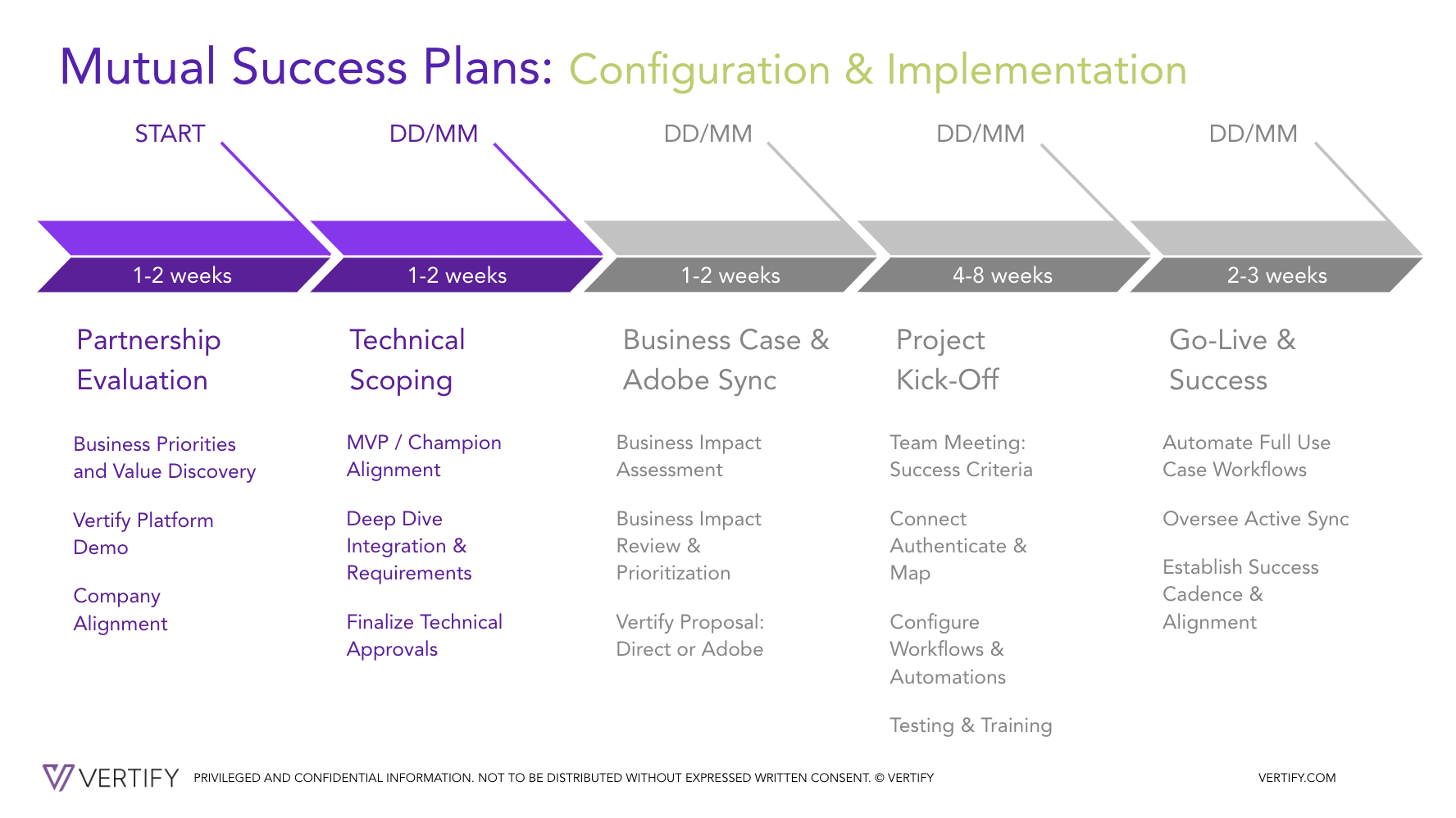 Mutual Success Plans: Configuration & Implementation

START

1-2 weeks

Partnership Evaluation

Business Priorities and Value Discovery

Vertify Platform Demo

Company Alignment

DD/MM

1-2 weeks

Technical Scoping

MVP / Champion Alignment

Deep Dive Integration & Requirements

Finalize Technical Approvals

DD/MM

1-2 weeks

Business Case & Adobe Sync

Business Impact Assessment

Business Impact Review & Prioritization

Vertify Proposal: Direct or Adobe

DD/MM

4-8 weeks

Project Kick-Off

Team Meeting: Success Criteria

Connect Authenticate & Map

Configure Workflows & Automations

Testing & Training

DD/MM

2-3 weeks

Go-Live & Success

Automate Full Use Case Workflows

Oversee Active Sync

Establish Success Cadence & Alignment

VERTIFY PRIVILEGED AND CONFIDENTIAL INFORMATION. NOT TO BE DISTRIBUTED WITHOUT EXPRESSED WRITTEN CONSENT. © VERTIFY

VERTIFY.COM